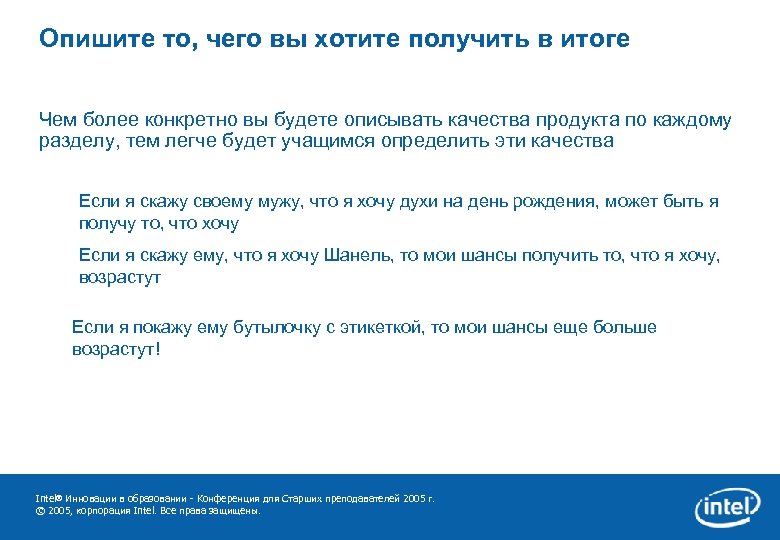 Опишите то, чего вы хотите получить в итоге

Чем более конкретно вы будете описывать качества продукта по каждому разделу, тем легче будет учащимся определить эти качества

Если я скажу своему мужу, что я хочу духи на день рождения, может быть я получу то, что хочу

Если я скажу ему, что я хочу Шанель, то мои шансы получить то, что я хочу, возрастут

Если я покажу ему бутылочку с этикеткой, то мои шансы еще больше возрастут!

Intel® Инновации в образовании - Конференция для Старших преподавателей 2005 г.
© 2005, корпорация Intel. Все права защищены.

intel